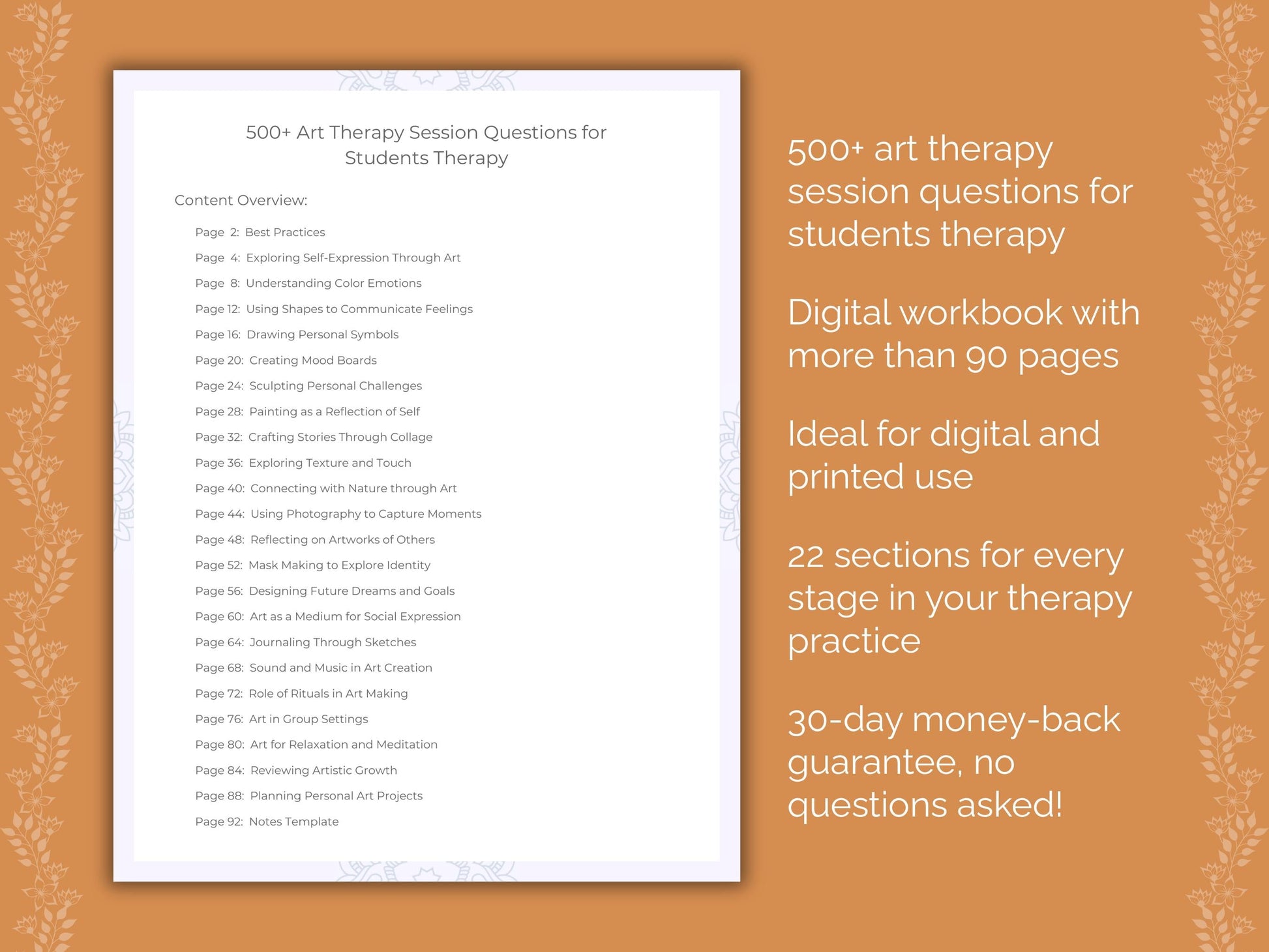 500+ Art Therapy Session Questions for Students Therapy

Content Overview:

Page 2: Best Practices
Page 4: Exploring Self-Expression Through Art
Page 8: Understanding Color Emotions
Page 12: Using Shapes to Communicate Feelings
Page 16: Drawing Personal Symbols
Page 20: Creating Mood Boards
Page 24: Sculpting Personal Challenges
Page 28: Painting as a Reflection of Self
Page 32: Crafting Stories Through Collage
Page 36: Exploring Texture and Touch
Page 40: Connecting with Nature through Art
Page 44: Using Photography to Capture Moments
Page 48: Reflecting on Artworks of Others
Page 52: Mask Making to Explore Identity
Page 56: Designing Future Dreams and Goals
Page 60: Art as a Medium for Social Expression
Page 64: Journaling Through Sketches
Page 68: Sound and Music in Art Creation
Page 72: Role of Rituals in Art Making
Page 76: Art in Group Settings
Page 80: Art for Relaxation and Meditation
Page 84: Reviewing Artistic Growth
Page 88: Planning Personal Art Projects
Page 92: Notes Template

500+ art therapy session questions for students therapy

Digital workbook with more than 90 pages

Ideal for digital and printed use

22 sections for every stage in your therapy practice

30-day money-back guarantee, no questions asked!